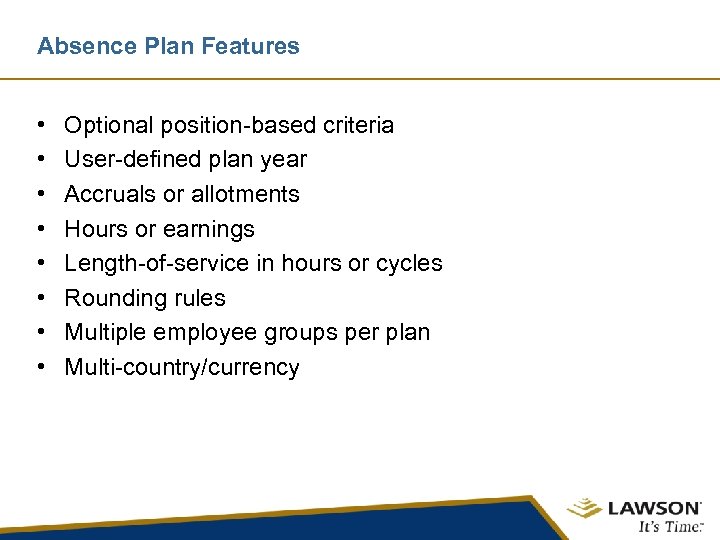 Absence Plan Features

• Optional position-based criteria
• User-defined plan year
• Accruals or allotments
• Hours or earnings
• Length-of-service in hours or cycles
• Rounding rules
• Multiple employee groups per plan
• Multi-country/currency

LAWSON
It's Time.